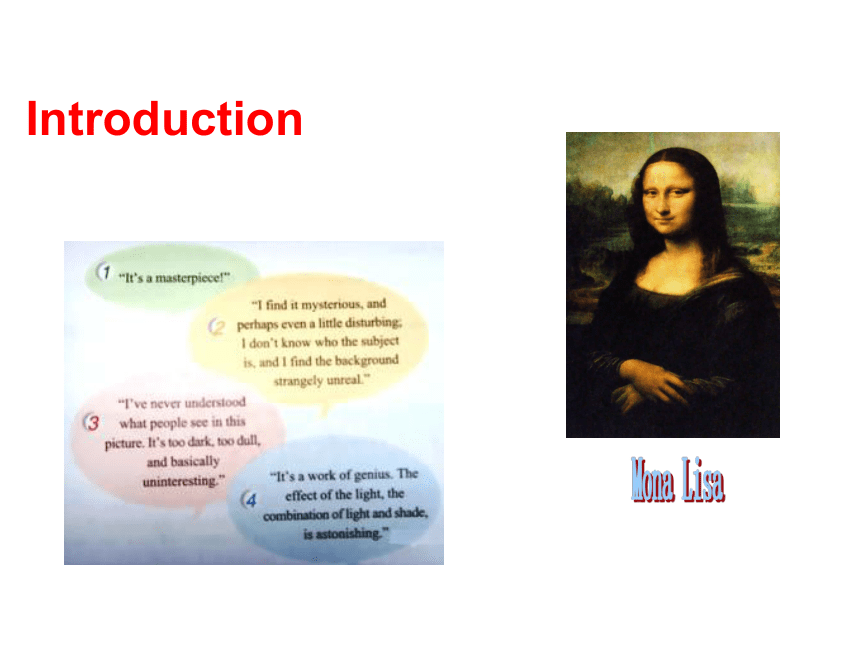 Introduction

1 "It's a masterpiece!"

2 "I find it mysterious, and perhaps even a little disturbing; I don't know who the subject is, and I find the background strangely unreal."

3 "I've never understood what people see in this picture. It's too dark, too dull, and basically uninteresting."

4 "It's a work of genius. The effect of the light, the combination of light and shade, is astonishing."

Mona Lisa